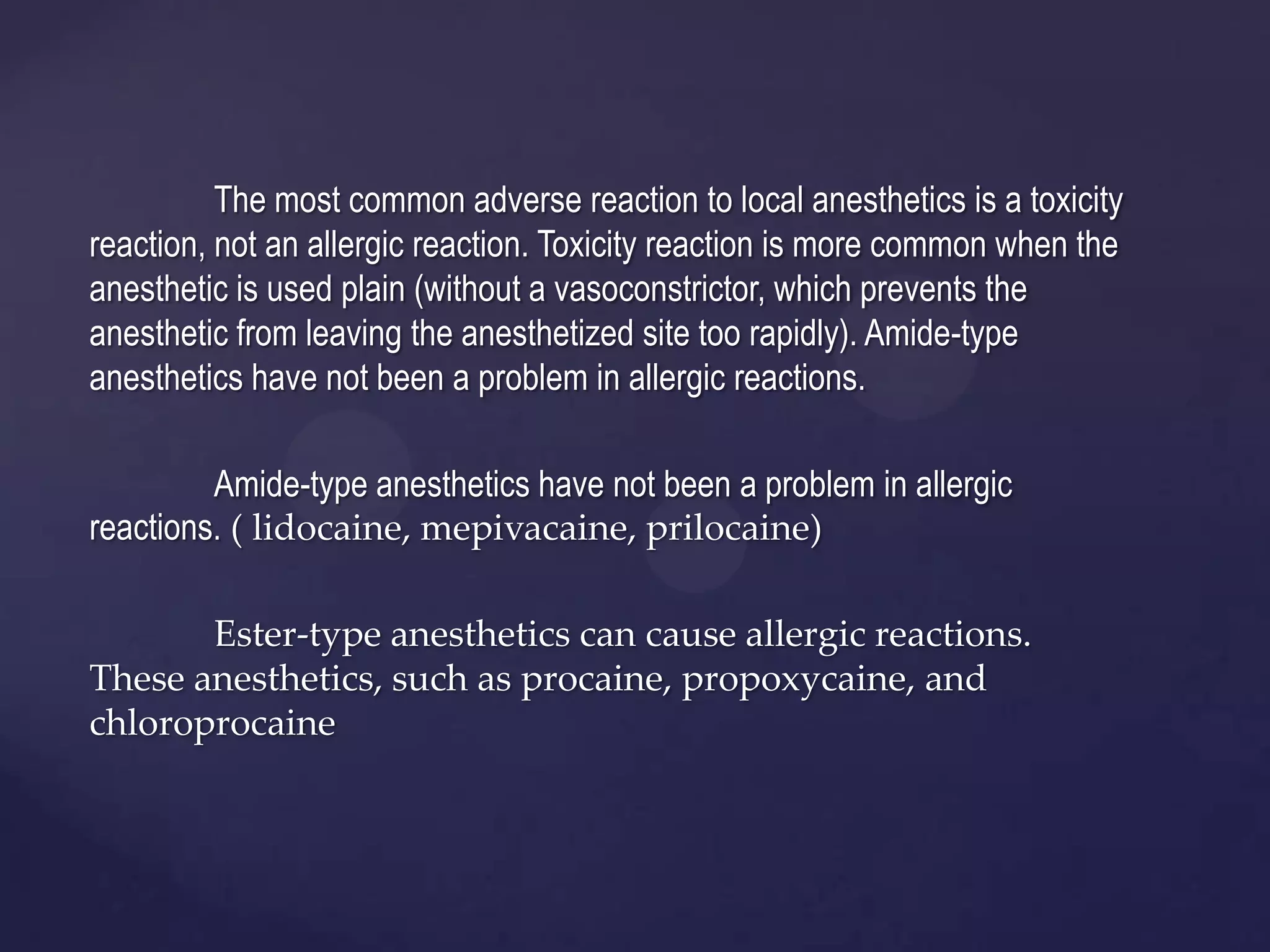 The most common adverse reaction to local anesthetics is a toxicity reaction, not an allergic reaction. Toxicity reaction is more common when the anesthetic is used plain (without a vasoconstrictor, which prevents the anesthetic from leaving the anesthetized site too rapidly). Amide-type anesthetics have not been a problem in allergic reactions.

Amide-type anesthetics have not been a problem in allergic reactions. ( lidocaine, mepivacaine, prilocaine)

Ester-type anesthetics can cause allergic reactions. These anesthetics, such as procaine, propoxycaine, and chloroprocaine